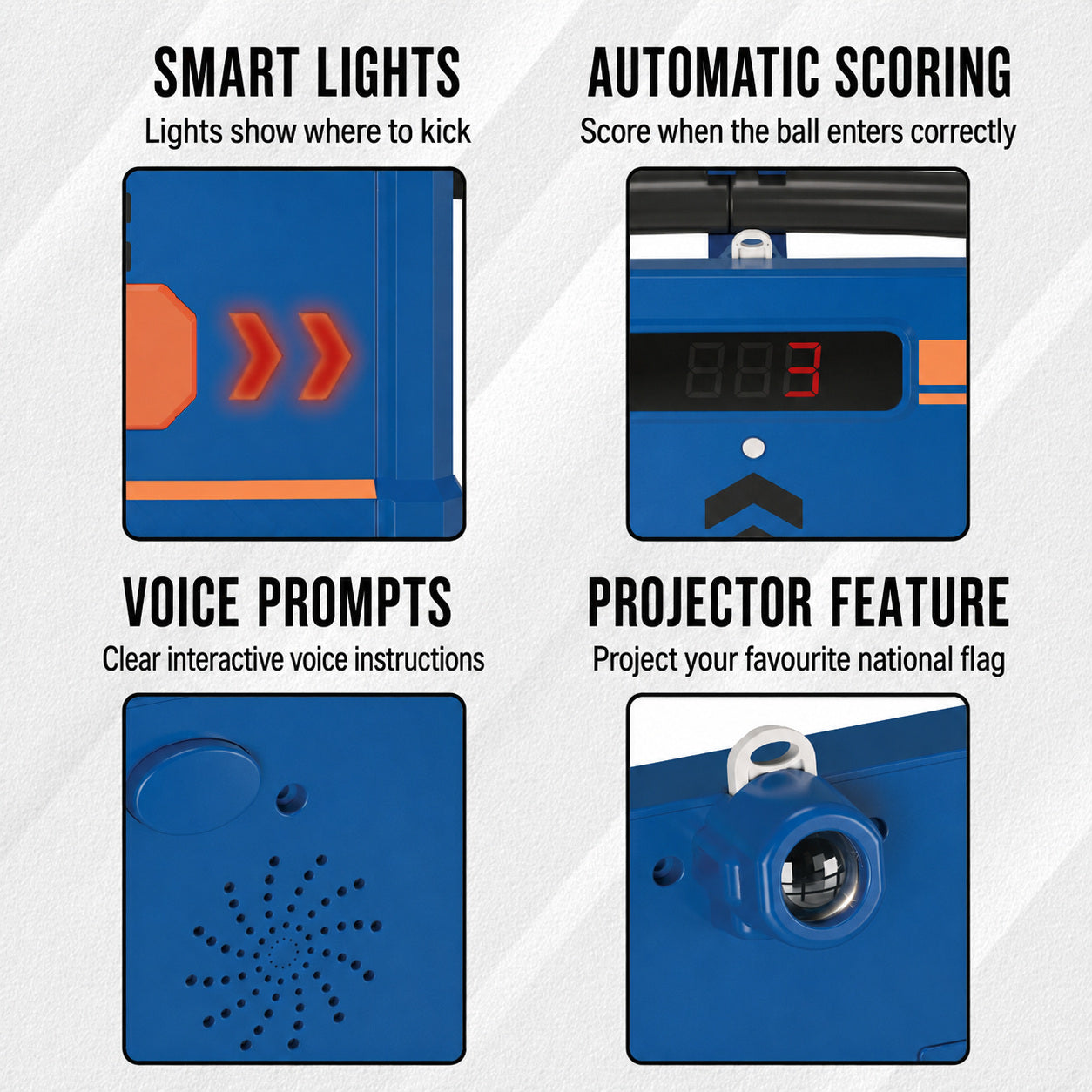 SMART LIGHTS
Lights show where to kick

AUTOMATIC SCORING
Score when the ball enters correctly

3

VOICE PROMPTS
Clear interactive voice instructions

PROJECTOR FEATURE
Project your favourite national flag